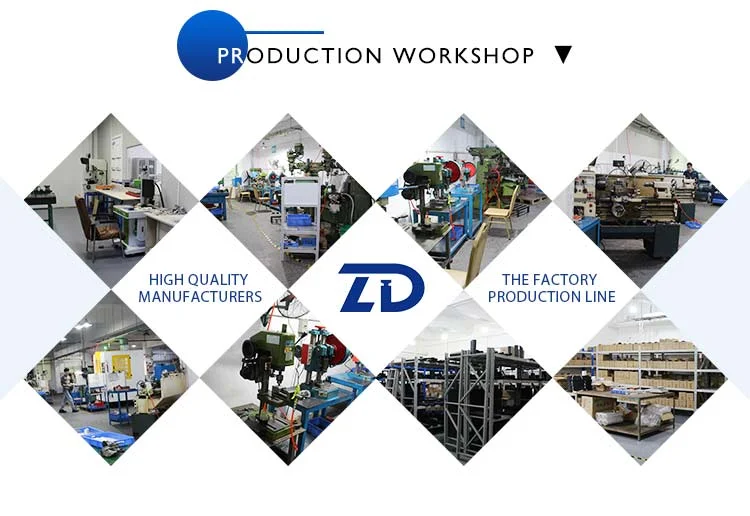 PRODUCTION WORKSHOP ▼

HIGH QUALITY MANUFACTURERS

ZD

THE FACTORY PRODUCTION LINE